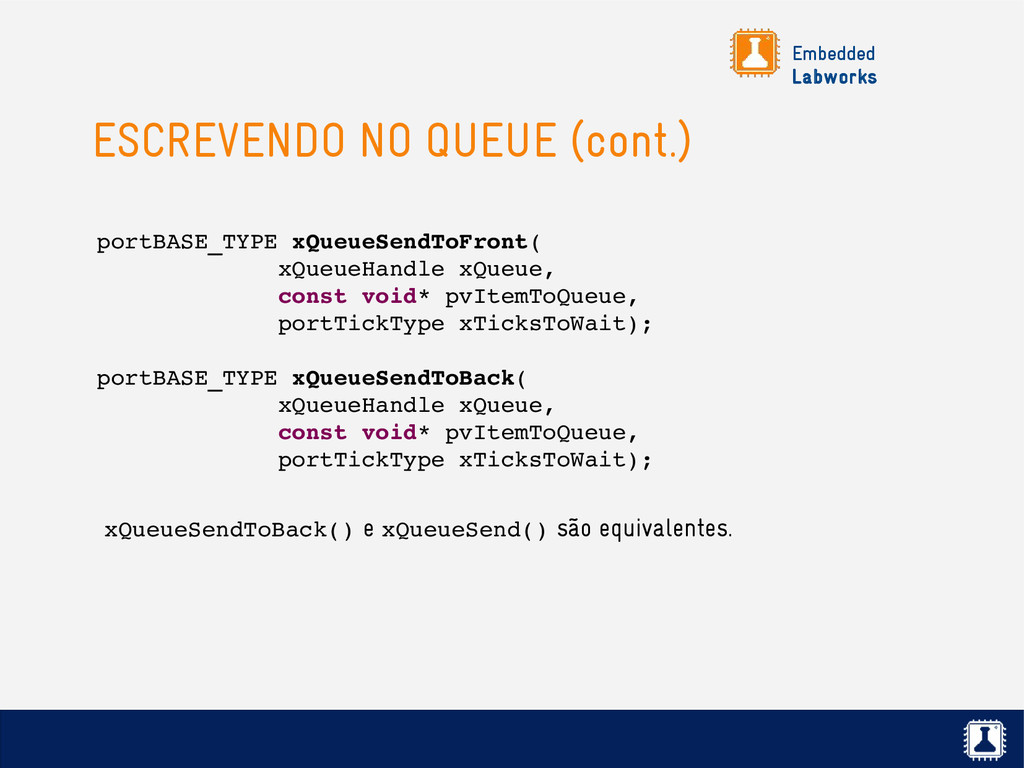 Embedded
Labworks

ESCREVENDO NO QUEUE (cont.)

portBASE_TYPE xQueueSendToFront(
xQueueHandle xQueue,
const void* pvItemToQueue,
portTickType xTicksToWait);

portBASE_TYPE xQueueSendToBack(
xQueueHandle xQueue,
const void* pvItemToQueue,
portTickType xTicksToWait);

xQueueSendToBack() e xQueueSend() são equivalentes.